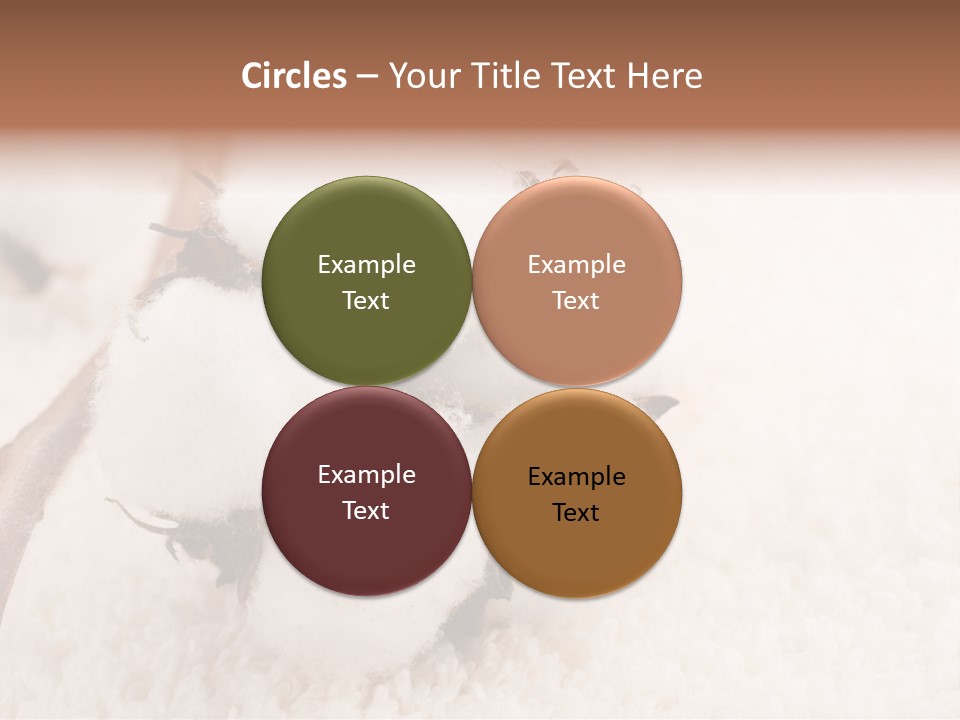 Circles – Your Title Text Here

Example Text

Example Text

Example Text

Example Text